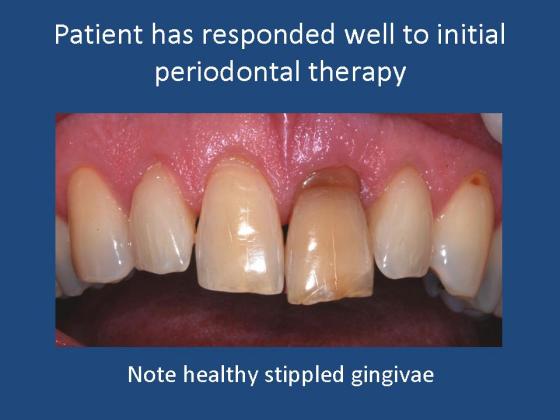 Patient has responded well to initial periodontal therapy

Note healthy stippled gingivae